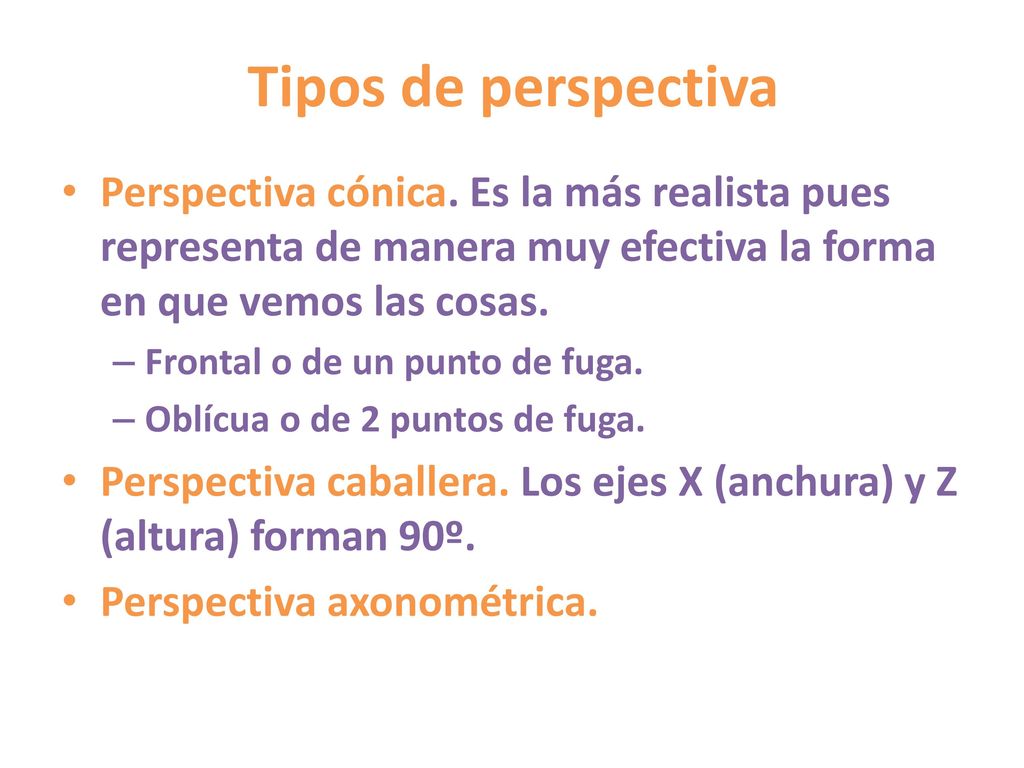 Tipos de perspectiva

• Perspectiva cónica. Es la más realista pues representa de manera muy efectiva la forma en que vemos las cosas.
– Frontal o de un punto de fuga.
– Oblícua o de 2 puntos de fuga.

• Perspectiva caballera. Los ejes X (anchura) y Z (altura) forman 90º.

• Perspectiva axonométrica.